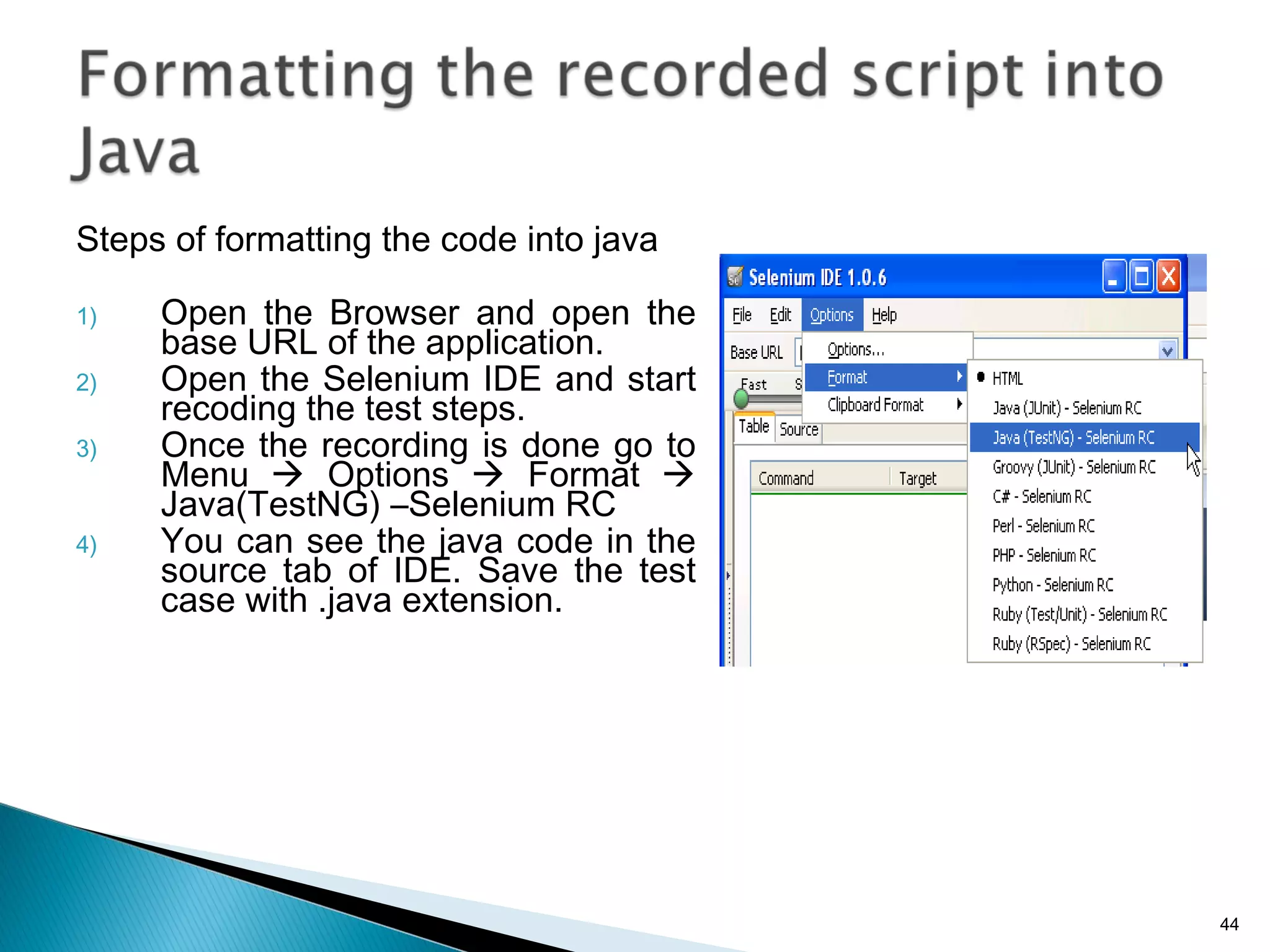 Formatting the recorded script into Java

Steps of formatting the code into java

1) Open the Browser and open the base URL of the application.

2) Open the Selenium IDE and start recoding the test steps.

3) Once the recording is done go to Menu → Options → Format → Java(TestNG) –Selenium RC

4) You can see the java code in the source tab of IDE. Save the test case with .java extension.

Selenium IDE 1.0.6

File Edit Options Help

Base URL

Options...

Format

Clipboard Format

Fast S

Table Source

Command Target

HTML
Java (JUnit) - Selenium RC
Java (TestNG) - Selenium RC
Groovy (JUnit) - Selenium RC
C# - Selenium RC
Perl - Selenium RC
PHP - Selenium RC
Python - Selenium RC
Ruby (Test/Unit) - Selenium RC
Ruby (RSpec) - Selenium RC

44